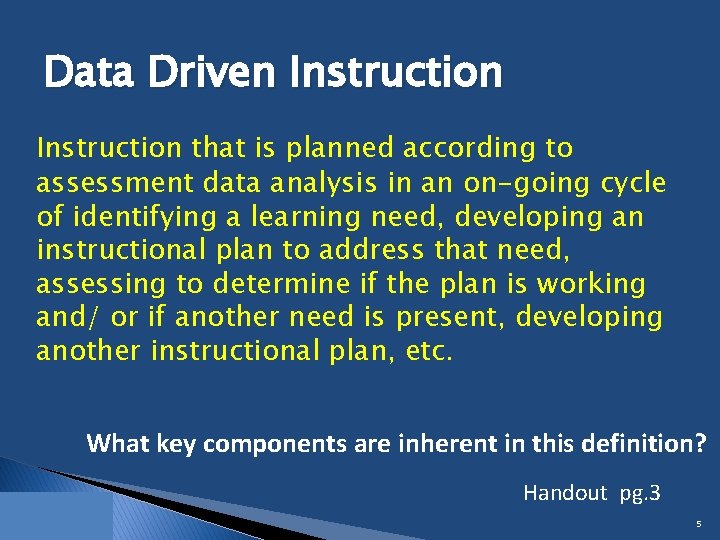 Data Driven Instruction

Instruction that is planned according to assessment data analysis in an on-going cycle of identifying a learning need, developing an instructional plan to address that need, assessing to determine if the plan is working and/ or if another need is present, developing another instructional plan, etc.

What key components are inherent in this definition?

Handout pg.3

5